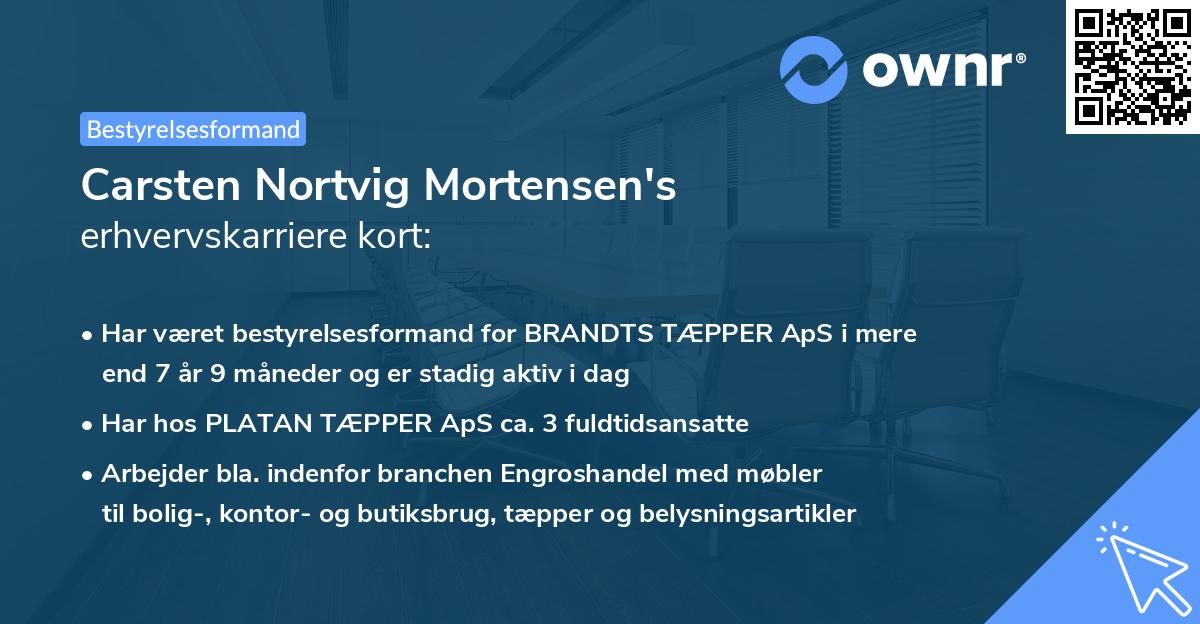 ownr®

Bestyrelsesformand

Carsten Nortvig Mortensen's
erhvervskarriere kort:

• Har været bestyrelsesformand for BRANDTS TÆPPER ApS i mere end 7 år 9 måneder og er stadig aktiv i dag

• Har hos PLATAN TÆPPER ApS ca. 3 fuldtidsansatte

• Arbejder bla. indenfor branchen Engroshandel med møbler til bolig-, kontor- og butiksbrug, tæpper og belysningsartikler